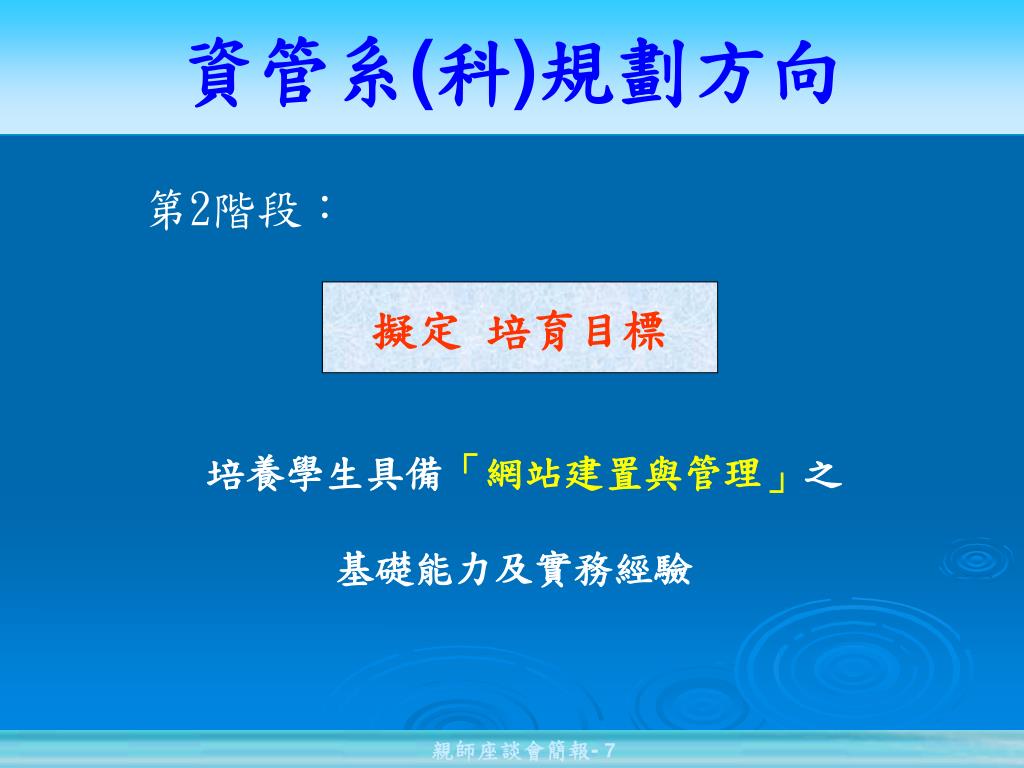 資管系(科)規劃方向

第2階段：

擬定 培育目標

培養學生具備「網站建置與管理」之

基礎能力及實務經驗

親師座談會簡報- 7